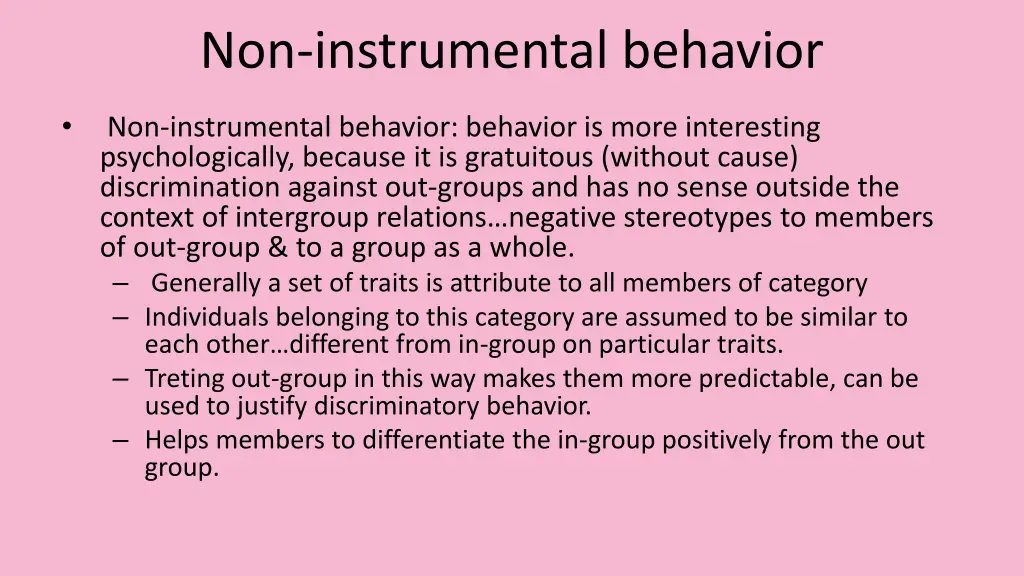 Non-instrumental behavior

• Non-instrumental behavior: behavior is more interesting psychologically, because it is gratuitous (without cause) discrimination against out-groups and has no sense outside the context of intergroup relations…negative stereotypes to members of out-group & to a group as a whole.
– Generally a set of traits is attribute to all members of category
– Individuals belonging to this category are assumed to be similar to each other…different from in-group on particular traits.
– Treting out-group in this way makes them more predictable, can be used to justify discriminatory behavior.
– Helps members to differentiate the in-group positively from the out group.